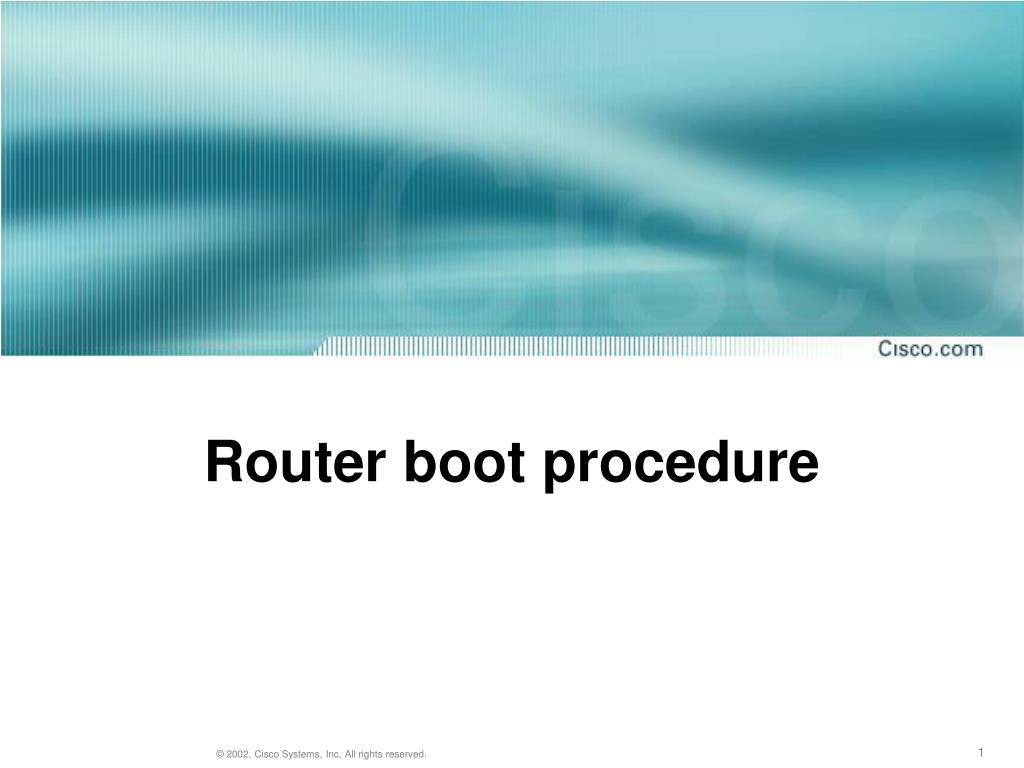 Cisco

Cisco.com

Router boot procedure

© 2002, Cisco Systems, Inc. All rights reserved.

1